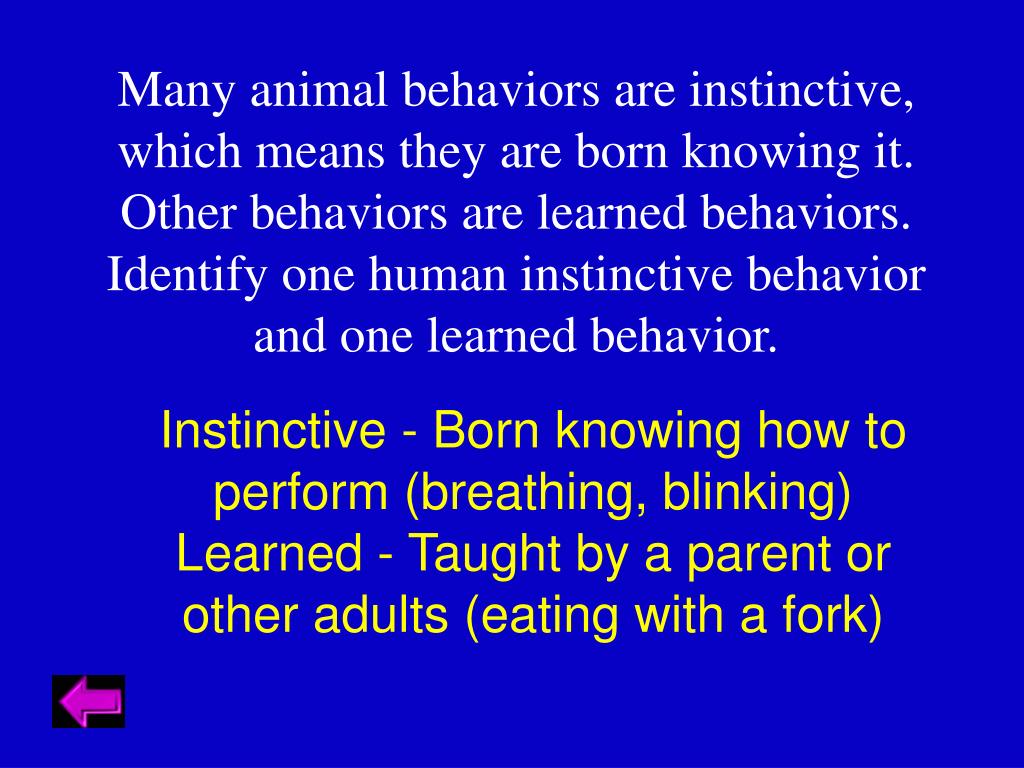 Many animal behaviors are instinctive, which means they are born knowing it. Other behaviors are learned behaviors. Identify one human instinctive behavior and one learned behavior.

Instinctive - Born knowing how to perform (breathing, blinking)
Learned - Taught by a parent or other adults (eating with a fork)